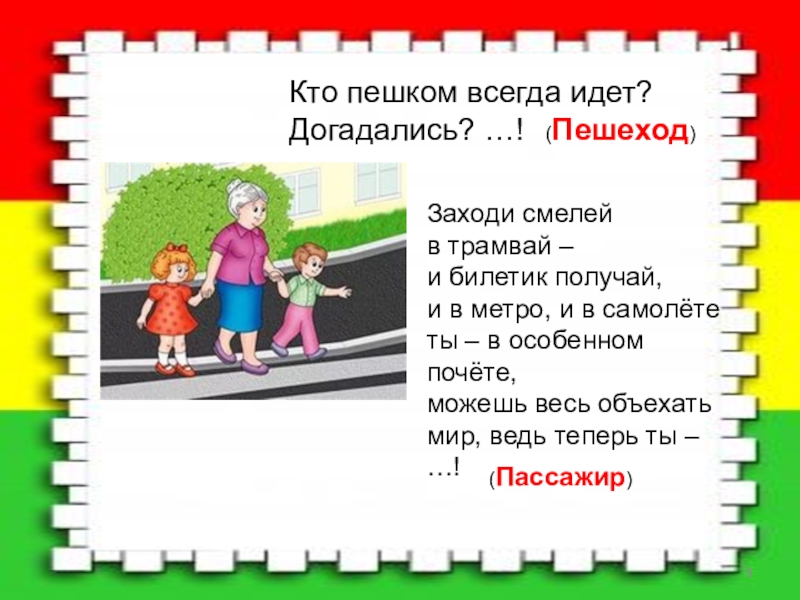 Кто пешком всегда идет?
Догадались? …! (Пешеход)

Заходи смелей
в трамвай –
и билетик получай,
и в метро, и в самолёте
ты – в особенном
почёте,
можешь весь объехать
мир, ведь теперь ты –
…! (Пассажир)